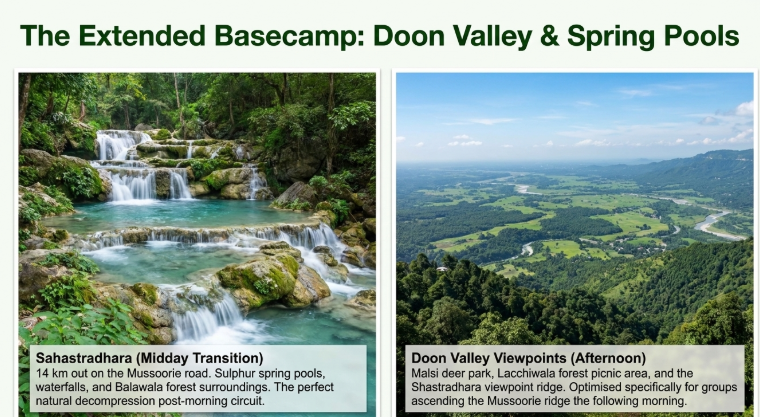 The Extended Basecamp: Doon Valley & Spring Pools

Sahastradhara (Midday Transition)
14 km out on the Mussoorie road. Sulphur spring pools, waterfalls, and Balawala forest surroundings. The perfect natural decompression post-morning circuit.

Doon Valley Viewpoints (Afternoon)
Malsi deer park, Lacchiwala forest picnic area, and the Shastradhara viewpoint ridge. Optimised specifically for groups ascending the Mussoorie ridge the following morning.